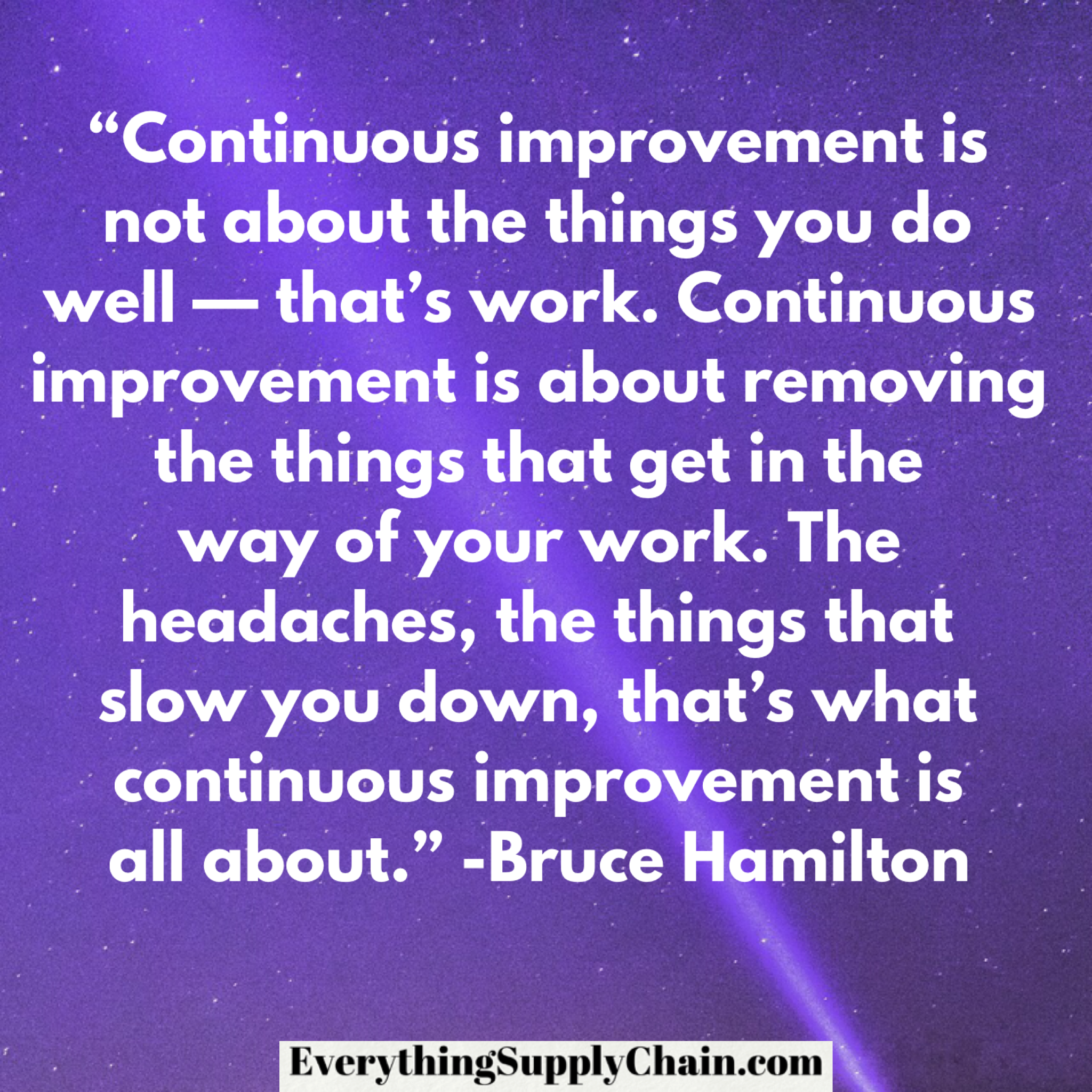 “Continuous improvement is not about the things you do well — that’s work. Continuous improvement is about removing the things that get in the way of your work. The headaches, the things that slow you down, that’s what continuous improvement is all about.” -Bruce Hamilton

EverythingSupplyChain.com